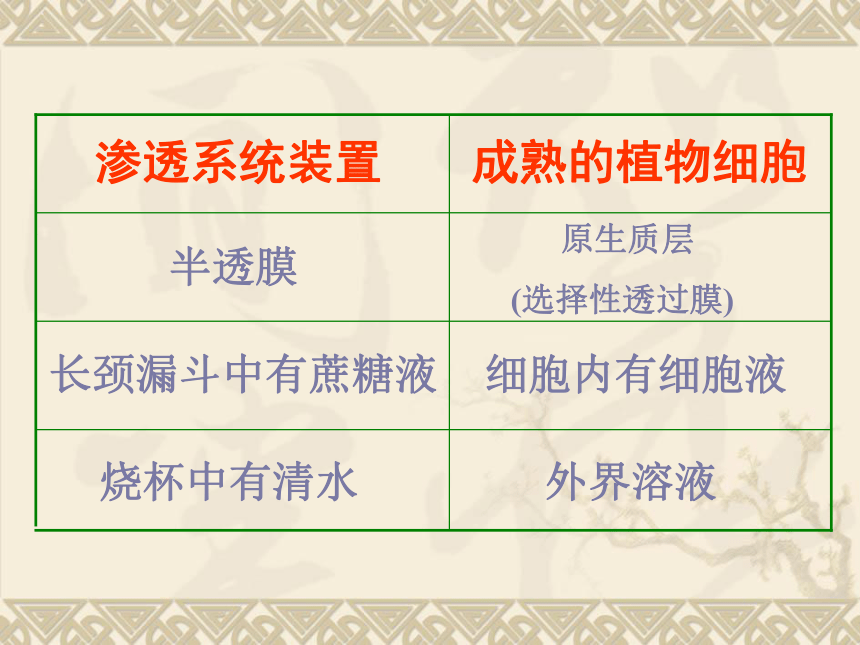 | 渗透系统装置 | 成熟的植物细胞 |
|---|---|
| 半透膜 | 原生质层 (选择性透过膜) |
| 长颈漏斗中有蔗糖液 | 细胞内有细胞液 |
| 烧杯中有清水 | 外界溶液 |